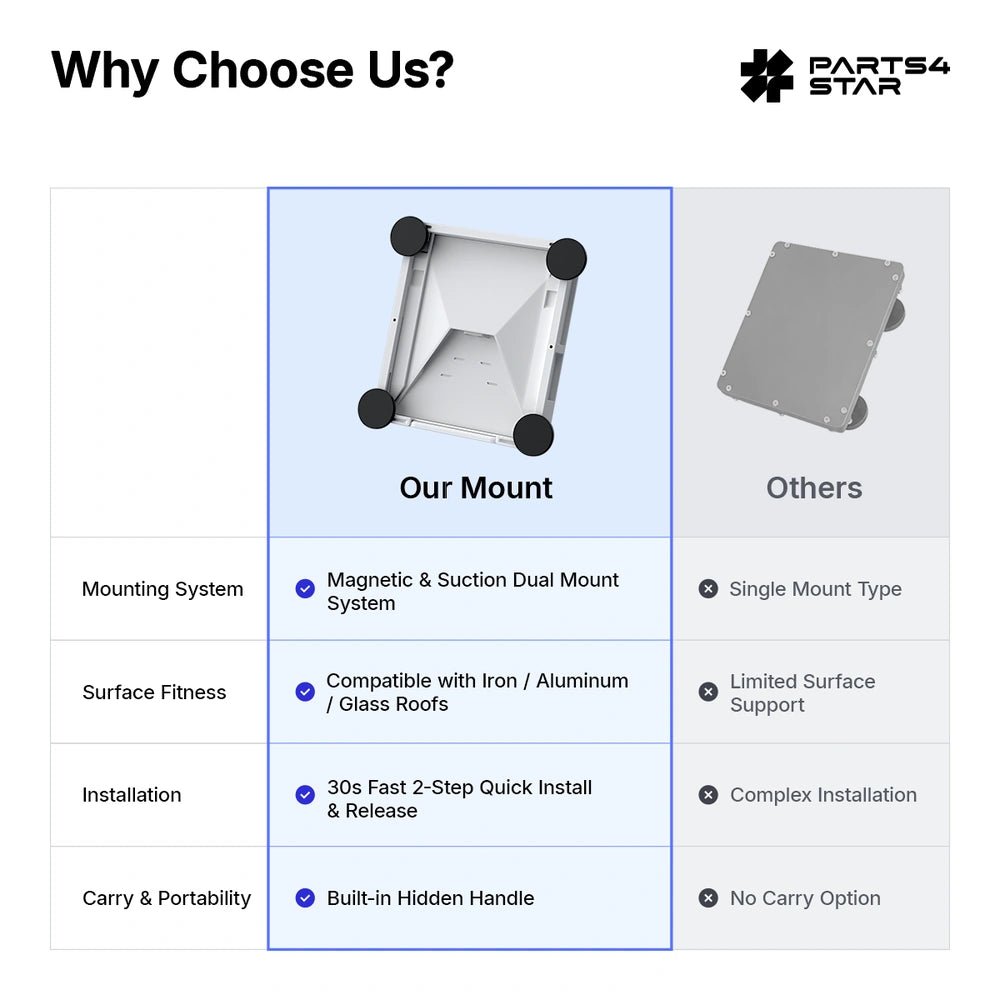 Why Choose Us?

PARTS4 STAR

| | Our Mount | Others |
|---|---|---|
| Mounting System | Magnetic & Suction Dual Mount System | Single Mount Type |
| Surface Fitness | Compatible with Iron / Aluminum / Glass Roofs | Limited Surface Support |
| Installation | 30s Fast 2-Step Quick Install & Release | Complex Installation |
| Carry & Portability | Built-in Hidden Handle | No Carry Option |